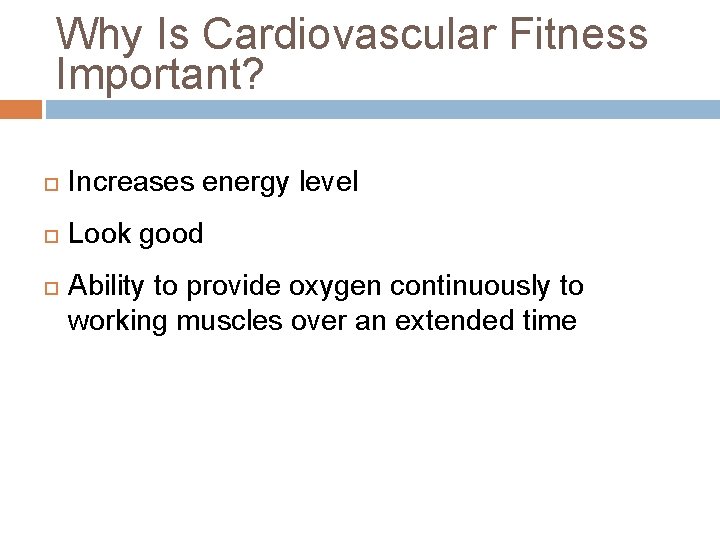 Why Is Cardiovascular Fitness Important?

Increases energy level

Look good

Ability to provide oxygen continuously to working muscles over an extended time